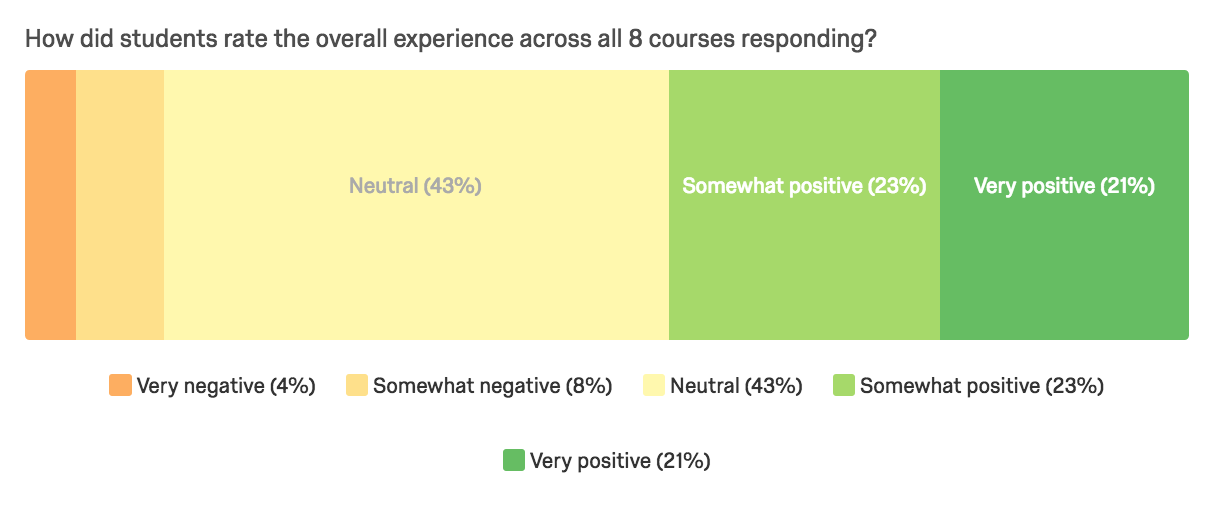 How did students rate the overall experience across all 8 courses responding?

Neutral (43%)

Somewhat positive (23%)

Very positive (21%)

Very negative (4%)
Somewhat negative (8%)
Neutral (43%)
Somewhat positive (23%)
Very positive (21%)